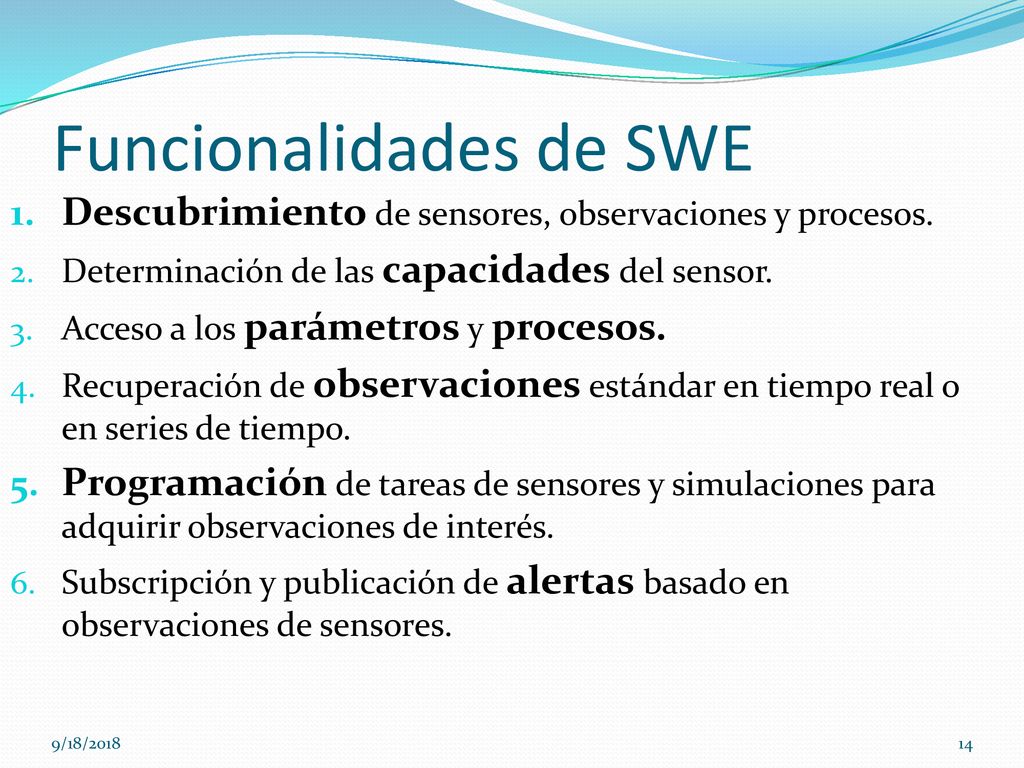 Funcionalidades de SWE

1. Descubrimiento de sensores, observaciones y procesos.
2. Determinación de las capacidades del sensor.
3. Acceso a los parámetros y procesos.
4. Recuperación de observaciones estándar en tiempo real o en series de tiempo.
5. Programación de tareas de sensores y simulaciones para adquirir observaciones de interés.
6. Subscripción y publicación de alertas basado en observaciones de sensores.

9/18/2018

14